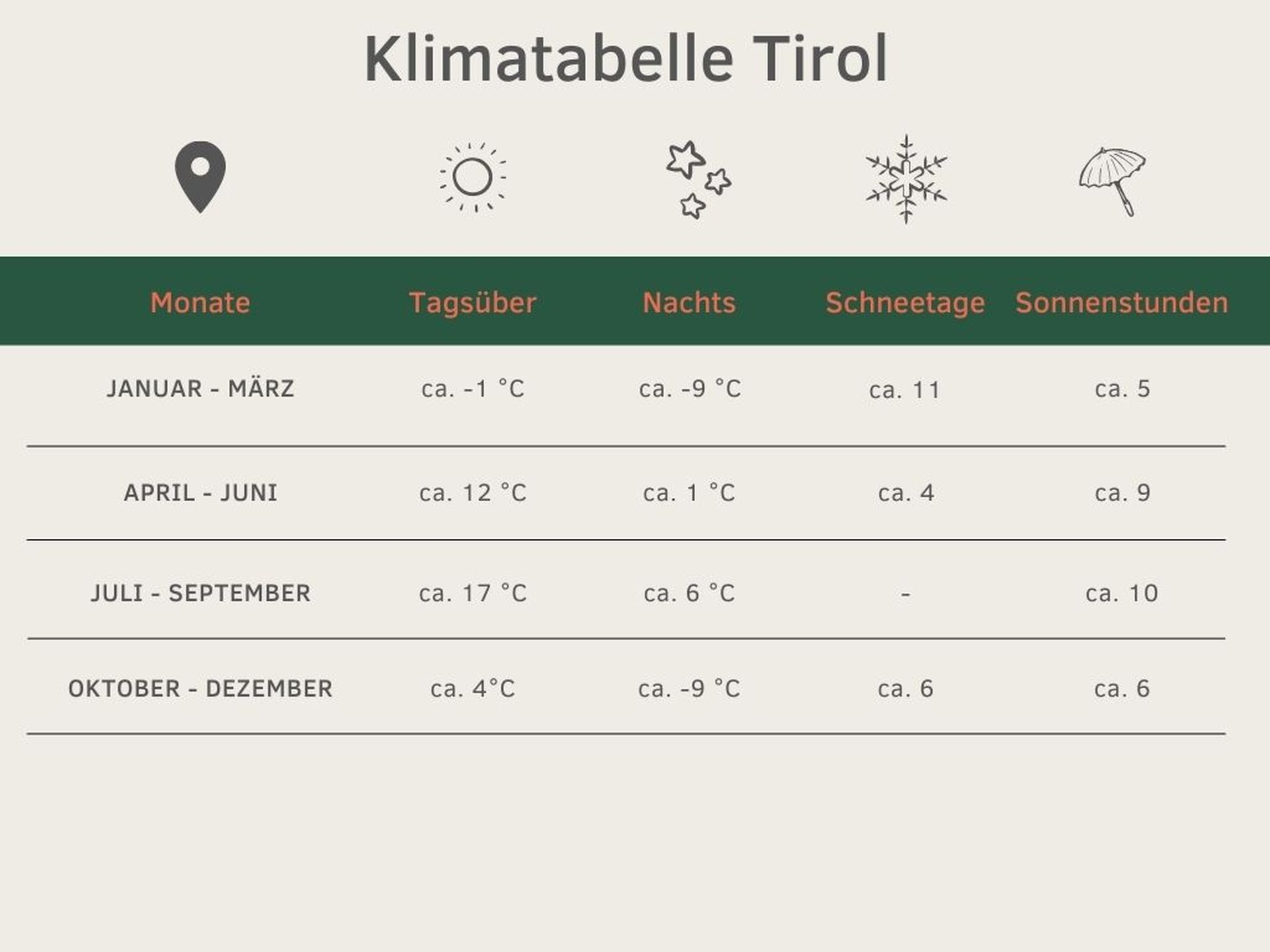 Klimatabelle Tirol

| Monate | Tagsüber | Nachts | Schneetage | Sonnenstunden |
|---|---|---|---|---|
| JANUAR - MÄRZ | ca. -1 °C | ca. -9 °C | ca. 11 | ca. 5 |
| APRIL - JUNI | ca. 12 °C | ca. 1 °C | ca. 4 | ca. 9 |
| JULI - SEPTEMBER | ca. 17 °C | ca. 6 °C | - | ca. 10 |
| OKTOBER - DEZEMBER | ca. 4°C | ca. -9 °C | ca. 6 | ca. 6 |